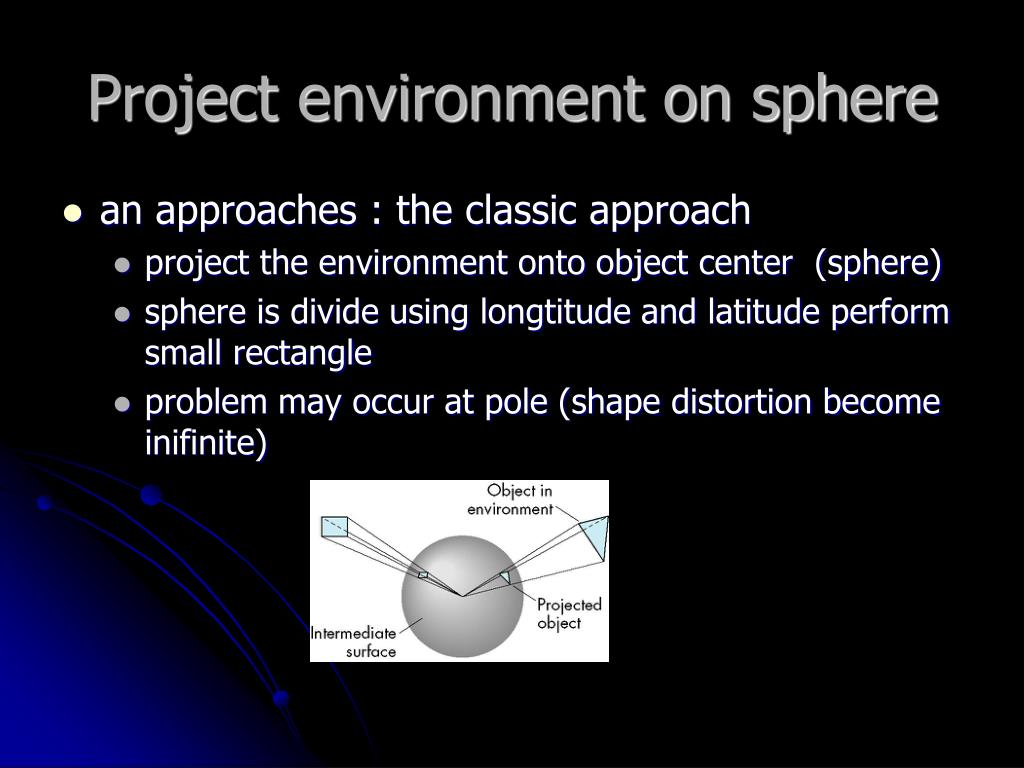 Project environment on sphere

- an approaches : the classic approach
  - project the environment onto object center (sphere)
  - sphere is divide using longtitude and latitude perform small rectangle
  - problem may occur at pole (shape distortion become inifinite)

Object in environment

Projected object

Intermediate surface